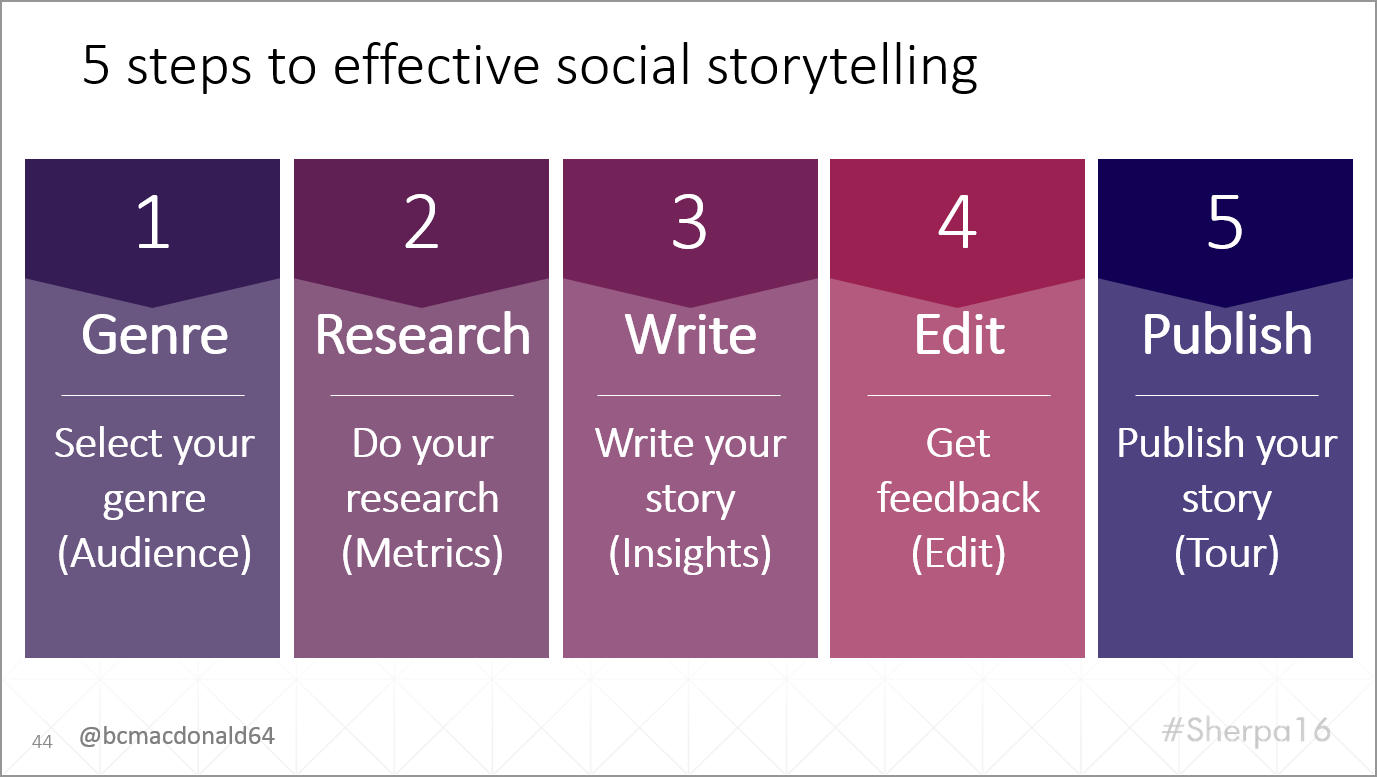 5 steps to effective social storytelling

1

Genre

Select your genre (Audience)

2

Research

Do your research (Metrics)

3

Write

Write your story (Insights)

4

Edit

Get feedback (Edit)

5

Publish

Publish your story (Tour)

44 @bcmacdonald64

#Sherpa16